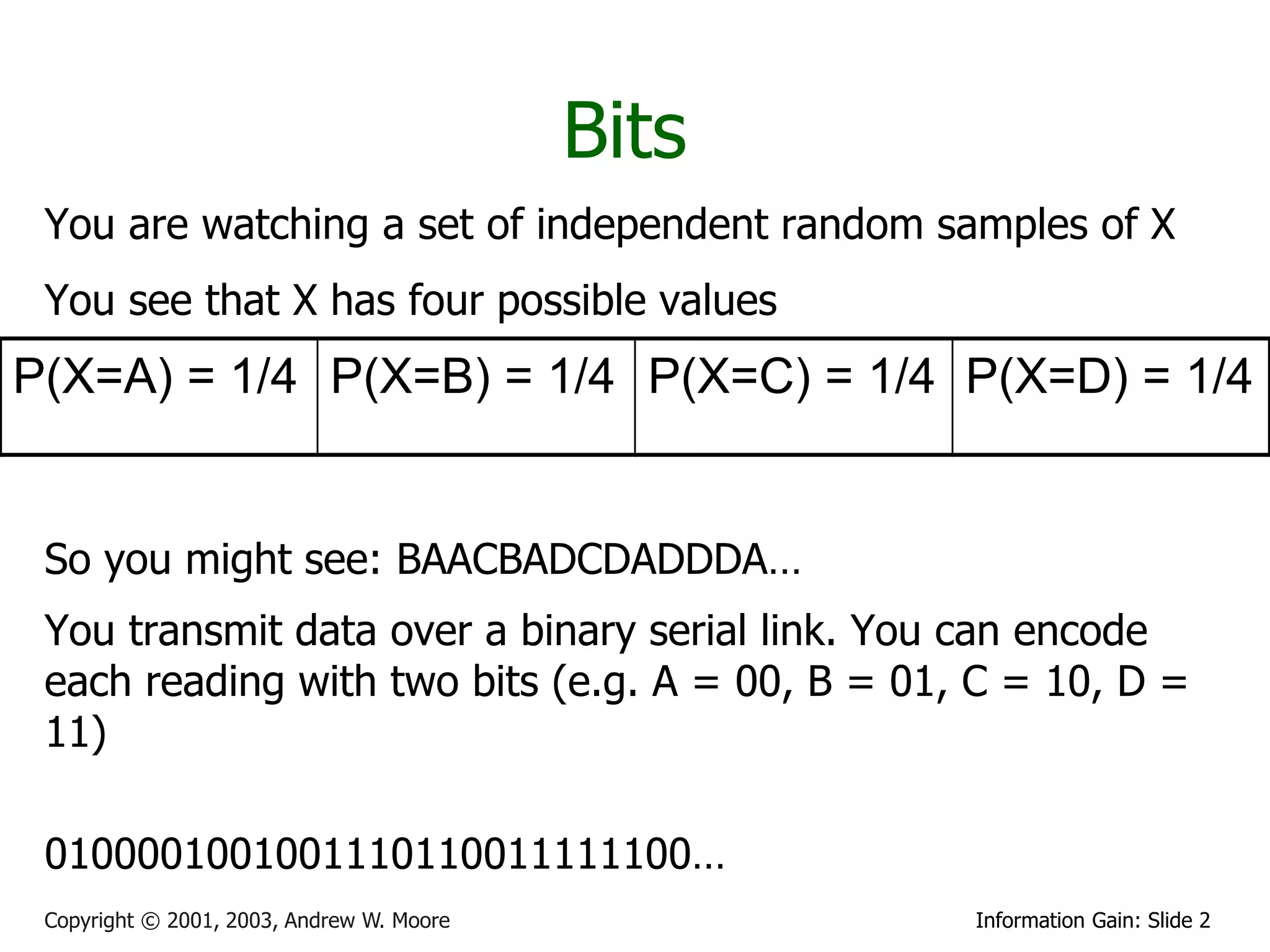 Bits

You are watching a set of independent random samples of X

You see that X has four possible values

| P(X=A) = 1/4 | P(X=B) = 1/4 | P(X=C) = 1/4 | P(X=D) = 1/4 |
|---|---|---|---|

So you might see: BAACBADCDADDDA…

You transmit data over a binary serial link. You can encode each reading with two bits (e.g. A = 00, B = 01, C = 10, D = 11)

0100001001001110110011111100…

Copyright © 2001, 2003, Andrew W. Moore

Information Gain: Slide 2